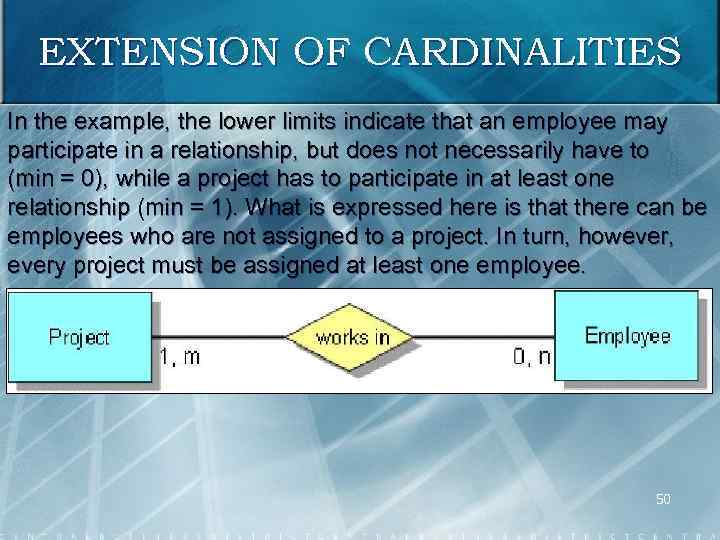 EXTENSION OF CARDINALITIES

In the example, the lower limits indicate that an employee may participate in a relationship, but does not necessarily have to (min = 0), while a project has to participate in at least one relationship (min = 1). What is expressed here is that there can be employees who are not assigned to a project. In turn, however, every project must be assigned at least one employee.

Project

1, m

works in

0, n

Employee

50